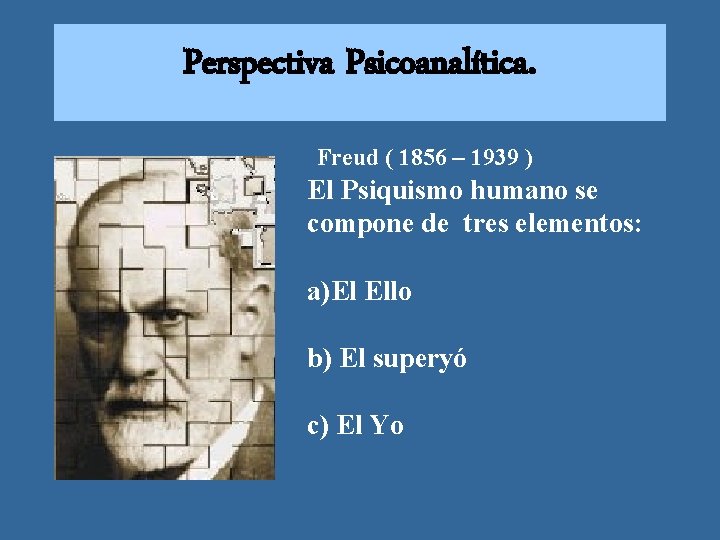 Perspectiva Psicoanalítica.

Freud ( 1856 – 1939 )
El Psiquismo humano se compone de tres elementos:

a)El Ello

b) El superyó

c) El Yo